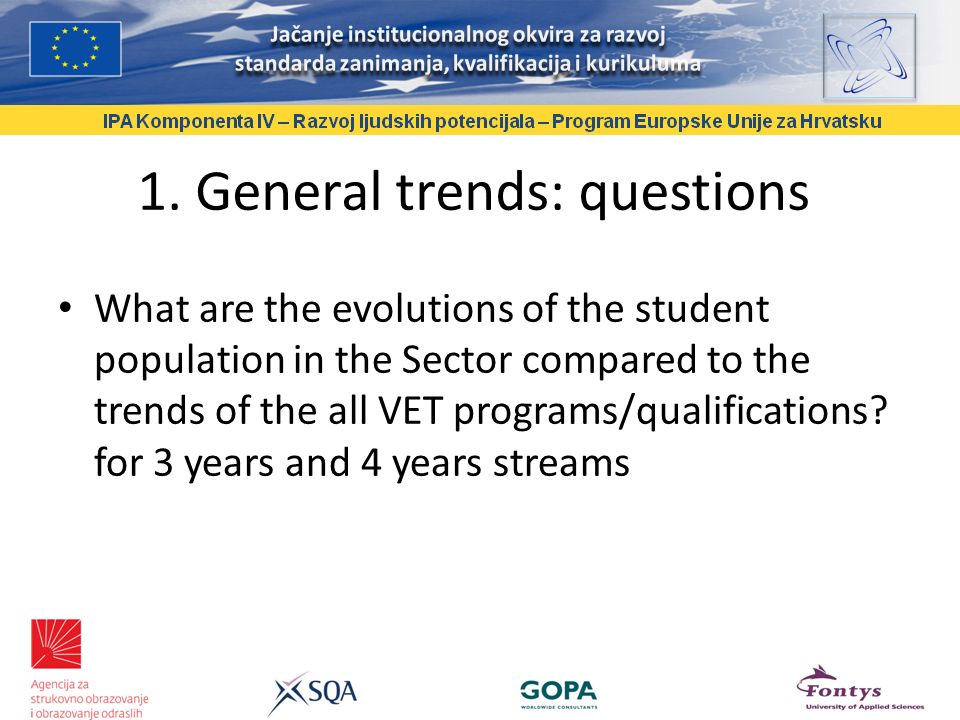 Jačanje institucionalnog okvira za razvoj standarda zanimanja, kvalifikacija i kurikuluma

IPA Komponenta IV – Razvoj ljudskih potencijala – Program Europske Unije za Hrvatsku

1. General trends: questions

• What are the evolutions of the student population in the Sector compared to the trends of the all VET programs/qualifications? for 3 years and 4 years streams

Agencija za strukovno obrazovanje i obrazovanje odraslih

SQA

GOPA WORLDWIDE CONSULTANTS

Fontys University of Applied Sciences